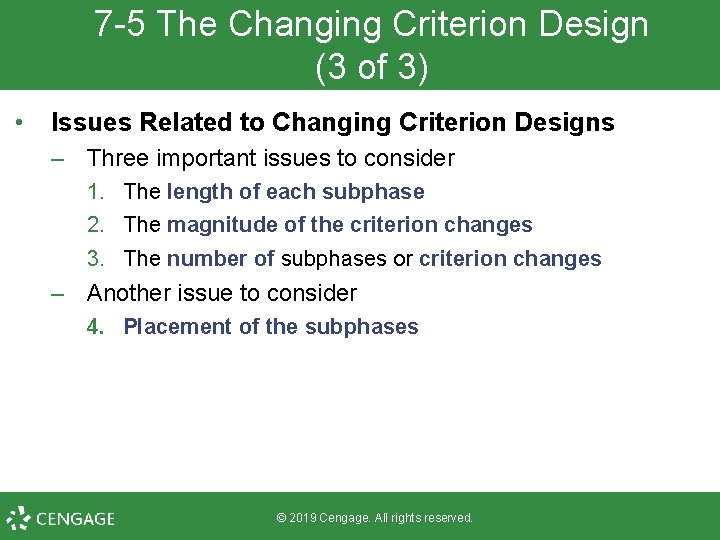 7-5 The Changing Criterion Design (3 of 3)

• Issues Related to Changing Criterion Designs
– Three important issues to consider
1. The length of each subphase
2. The magnitude of the criterion changes
3. The number of subphases or criterion changes
– Another issue to consider
4. Placement of the subphases

CENGAGE

© 2019 Cengage. All rights reserved.